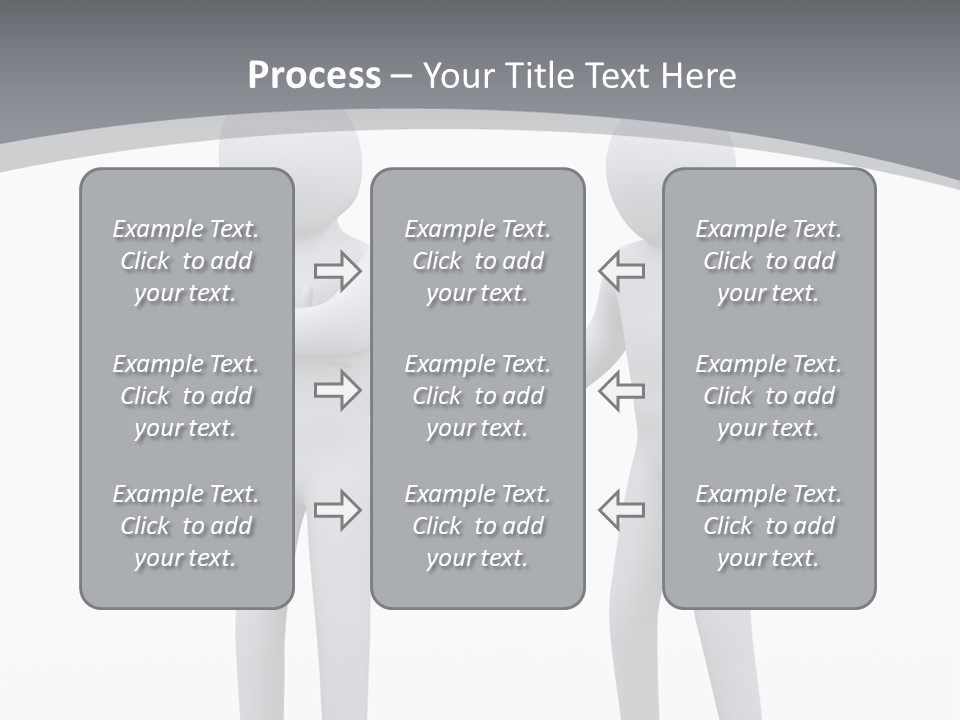 Process – Your Title Text Here

Example Text. Click to add your text.

Example Text. Click to add your text.

Example Text. Click to add your text.

Example Text. Click to add your text.

Example Text. Click to add your text.

Example Text. Click to add your text.

Example Text. Click to add your text.

Example Text. Click to add your text.

Example Text. Click to add your text.